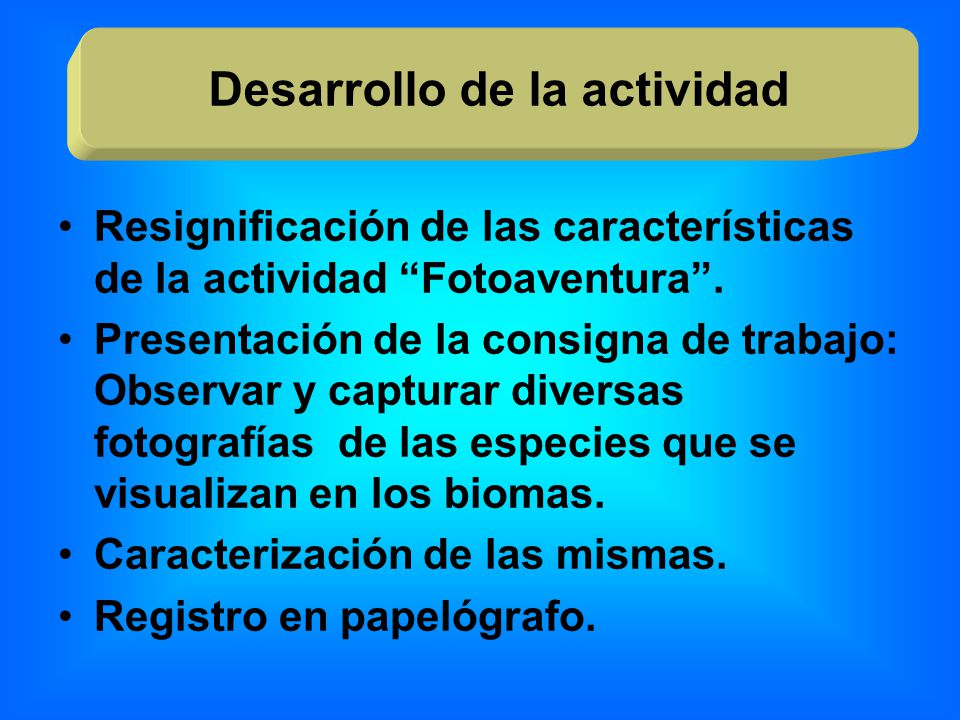 Desarrollo de la actividad

• Resignificación de las características de la actividad “Fotoaventura”.
• Presentación de la consigna de trabajo: Observar y capturar diversas fotografías de las especies que se visualizan en los biomas.
• Caracterización de las mismas.
• Registro en papelógrafo.